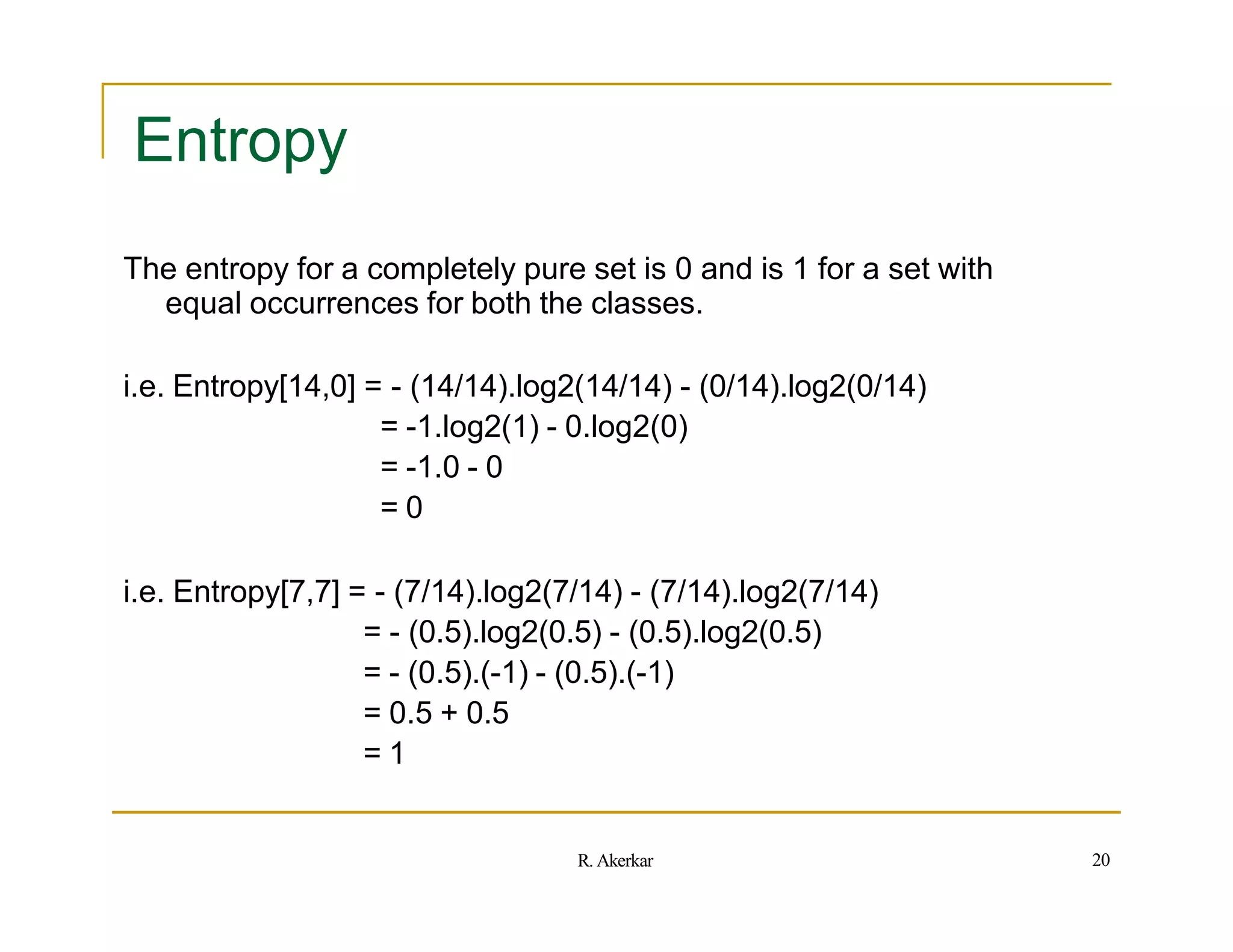 Entropy

The entropy for a completely pure set is 0 and is 1 for a set with equal occurrences for both the classes.

i.e. Entropy[14,0] = - (14/14).log2(14/14) - (0/14).log2(0/14)
= -1.log2(1) - 0.log2(0)
= -1.0 - 0
= 0

i.e. Entropy[7,7] = - (7/14).log2(7/14) - (7/14).log2(7/14)
= - (0.5).log2(0.5) - (0.5).log2(0.5)
= - (0.5).(-1) - (0.5).(-1)
= 0.5 + 0.5
= 1

R. Akerkar

20